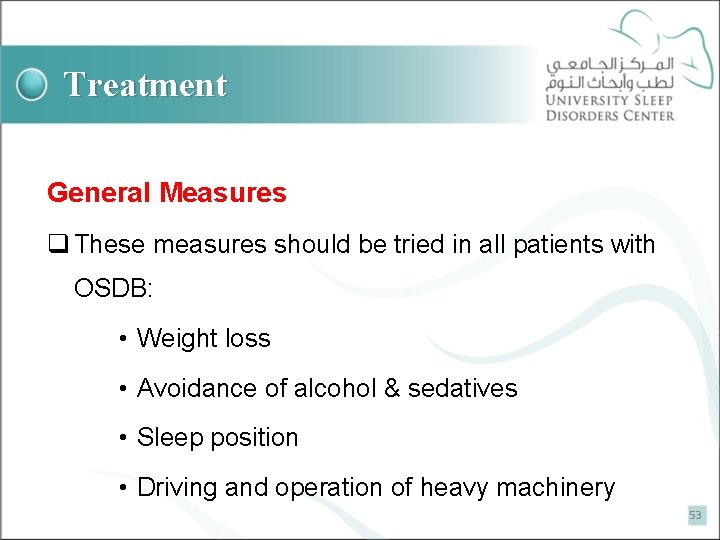 Treatment

المركز الجامعي
لطب وأبحاث النوم
UNIVERSITY SLEEP
DISORDERS CENTER

General Measures

☐ These measures should be tried in all patients with OSDB:

• Weight loss

• Avoidance of alcohol & sedatives

• Sleep position

• Driving and operation of heavy machinery

53